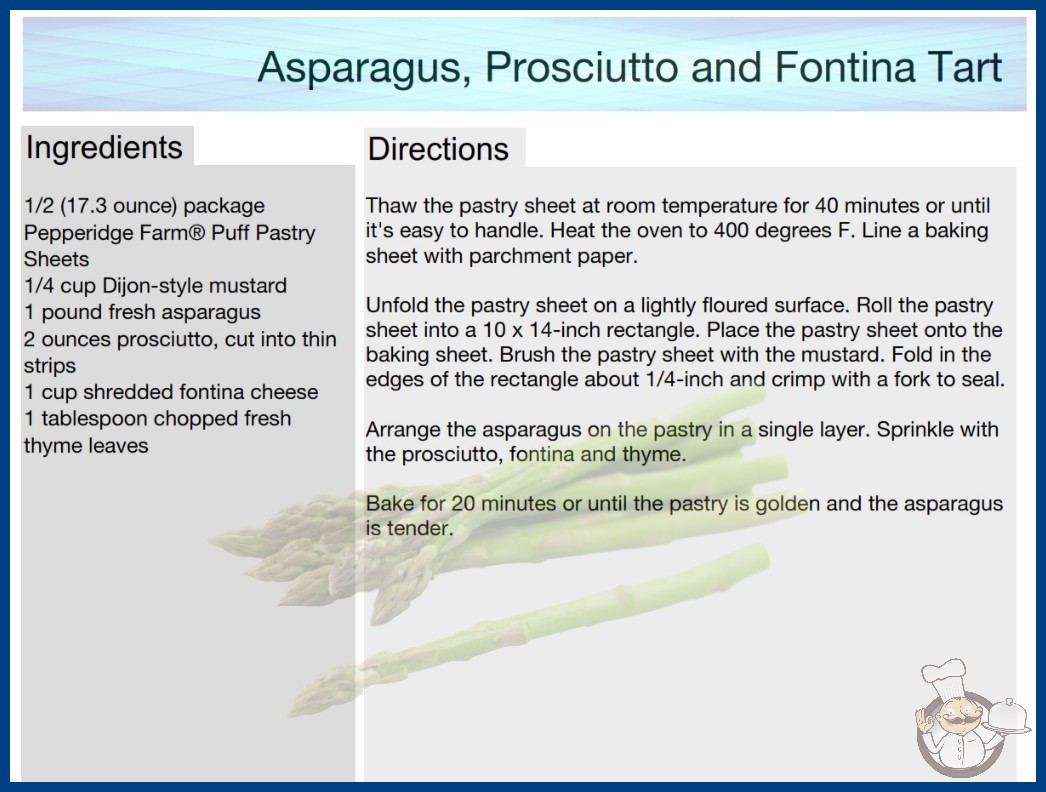 Asparagus, Prosciutto and Fontina Tart

Ingredients

1/2 (17.3 ounce) package Pepperidge Farm® Puff Pastry Sheets
1/4 cup Dijon-style mustard
1 pound fresh asparagus
2 ounces prosciutto, cut into thin strips
1 cup shredded fontina cheese
1 tablespoon chopped fresh thyme leaves

Directions

Thaw the pastry sheet at room temperature for 40 minutes or until it's easy to handle. Heat the oven to 400 degrees F. Line a baking sheet with parchment paper.

Unfold the pastry sheet on a lightly floured surface. Roll the pastry sheet into a 10 x 14-inch rectangle. Place the pastry sheet onto the baking sheet. Brush the pastry sheet with the mustard. Fold in the edges of the rectangle about 1/4-inch and crimp with a fork to seal.

Arrange the asparagus on the pastry in a single layer. Sprinkle with the prosciutto, fontina and thyme.

Bake for 20 minutes or until the pastry is golden and the asparagus is tender.